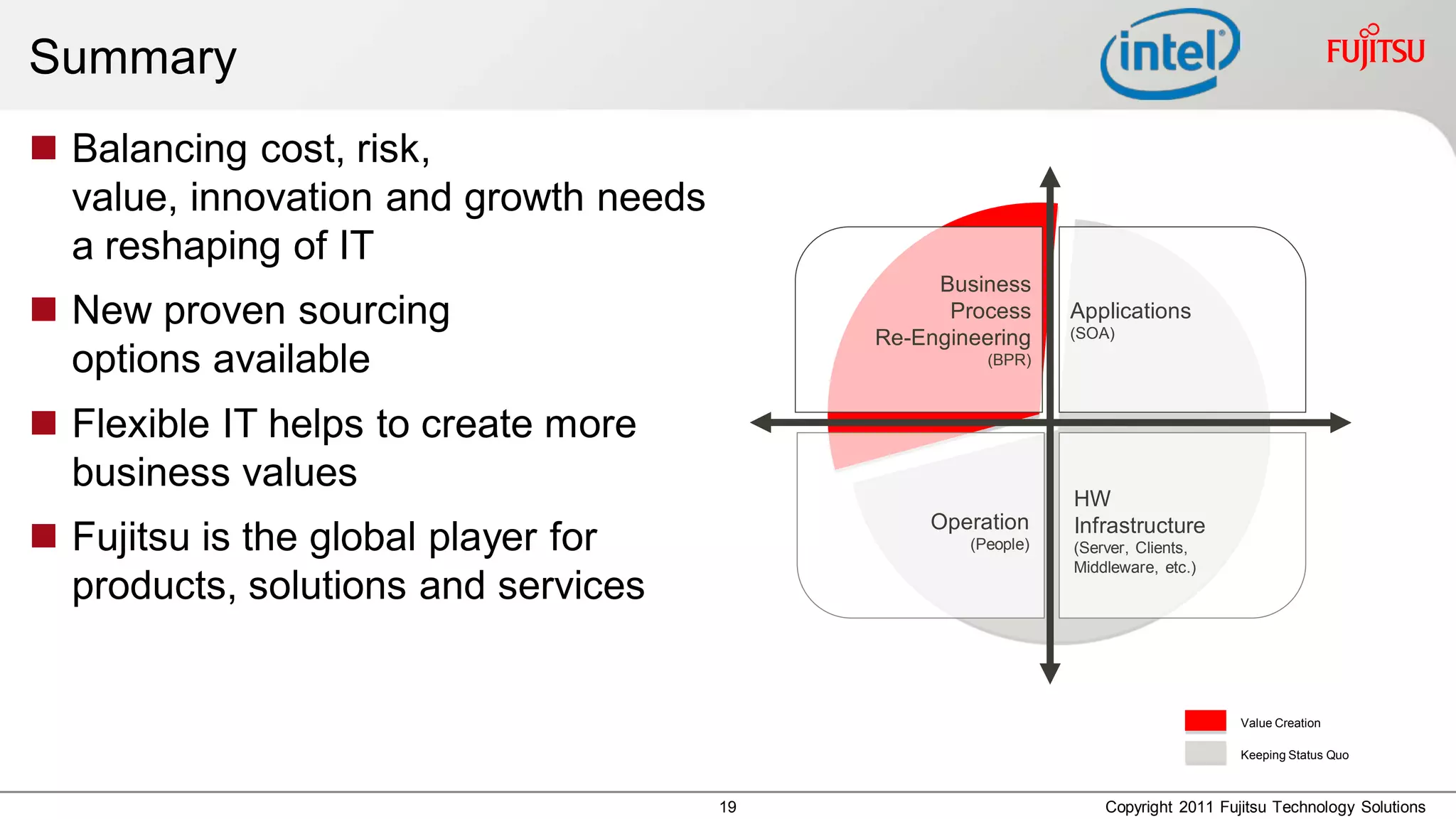 Summary

intel

FUJITSU

Balancing cost, risk, value, innovation and growth needs a reshaping of IT

New proven sourcing options available

Flexible IT helps to create more business values

Fujitsu is the global player for products, solutions and services

Business Process Re-Engineering (BPR)

Applications (SOA)

Operation (People)

HW Infrastructure (Server, Clients, Middleware, etc.)

Value Creation

Keeping Status Quo

19

Copyright 2011 Fujitsu Technology Solutions